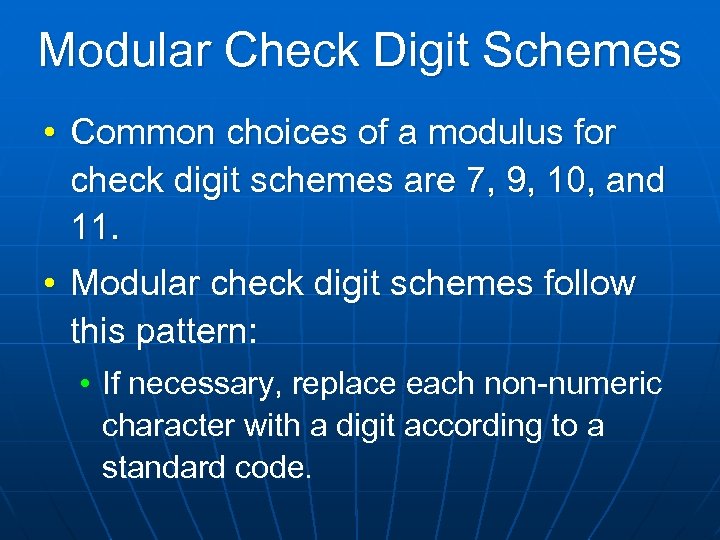 Modular Check Digit Schemes

• Common choices of a modulus for check digit schemes are 7, 9, 10, and 11.

• Modular check digit schemes follow this pattern:

• If necessary, replace each non-numeric character with a digit according to a standard code.